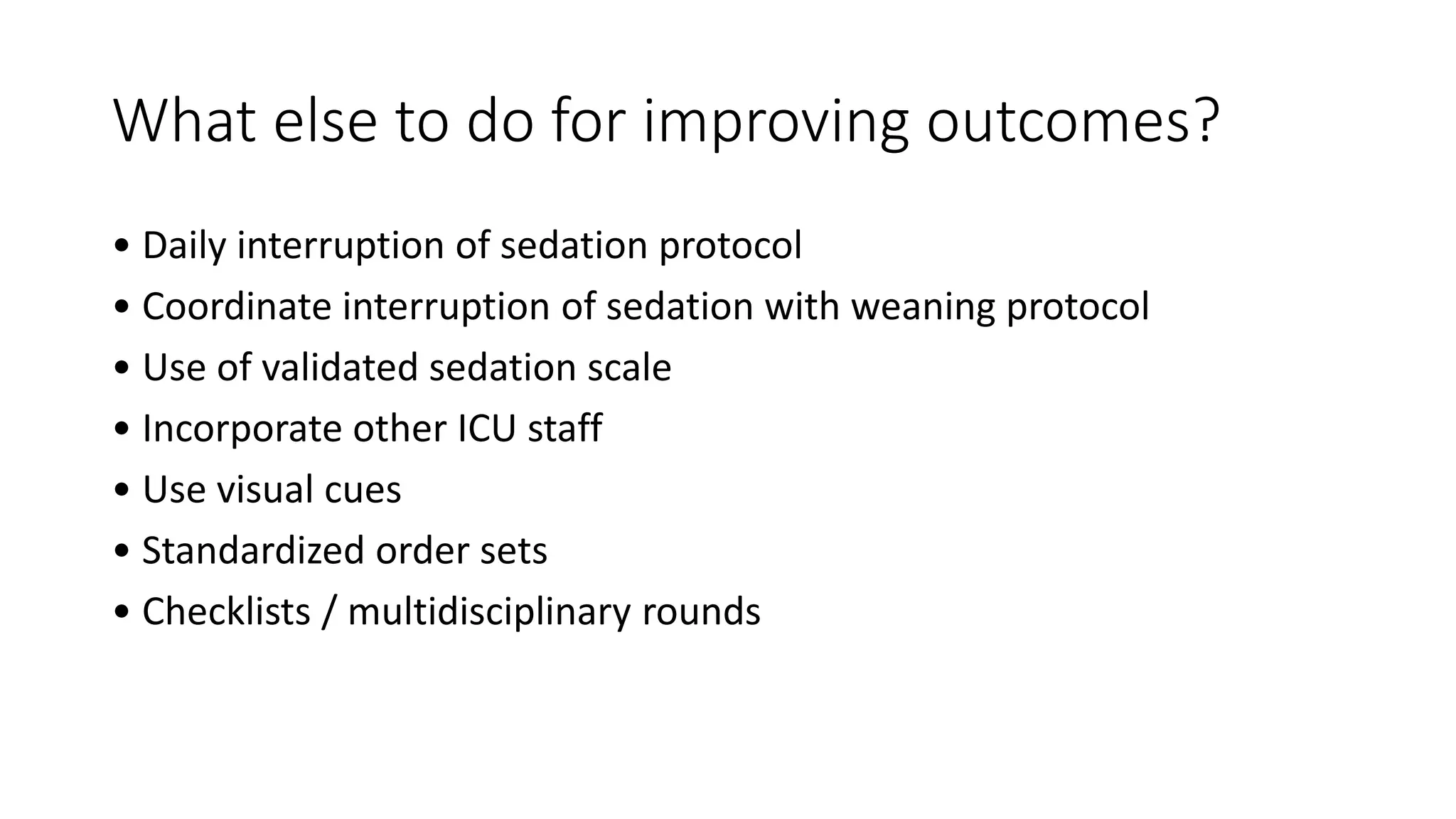 What else to do for improving outcomes?

• Daily interruption of sedation protocol
• Coordinate interruption of sedation with weaning protocol
• Use of validated sedation scale
• Incorporate other ICU staff
• Use visual cues
• Standardized order sets
• Checklists / multidisciplinary rounds